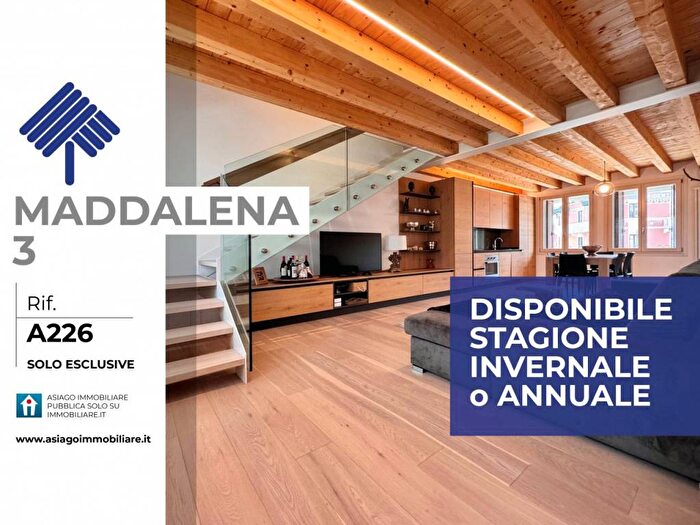 MADDALENA 3

Rif.

A226

SOLO ESCLUSIVE

ASIAGO IMMOBILIARE PUBBLICA SOLO SU IMMOBILIARE.IT

www.asiagoimmobiliare.it

DISPONIBILE STAGIONE INVERNALE o ANNUALE